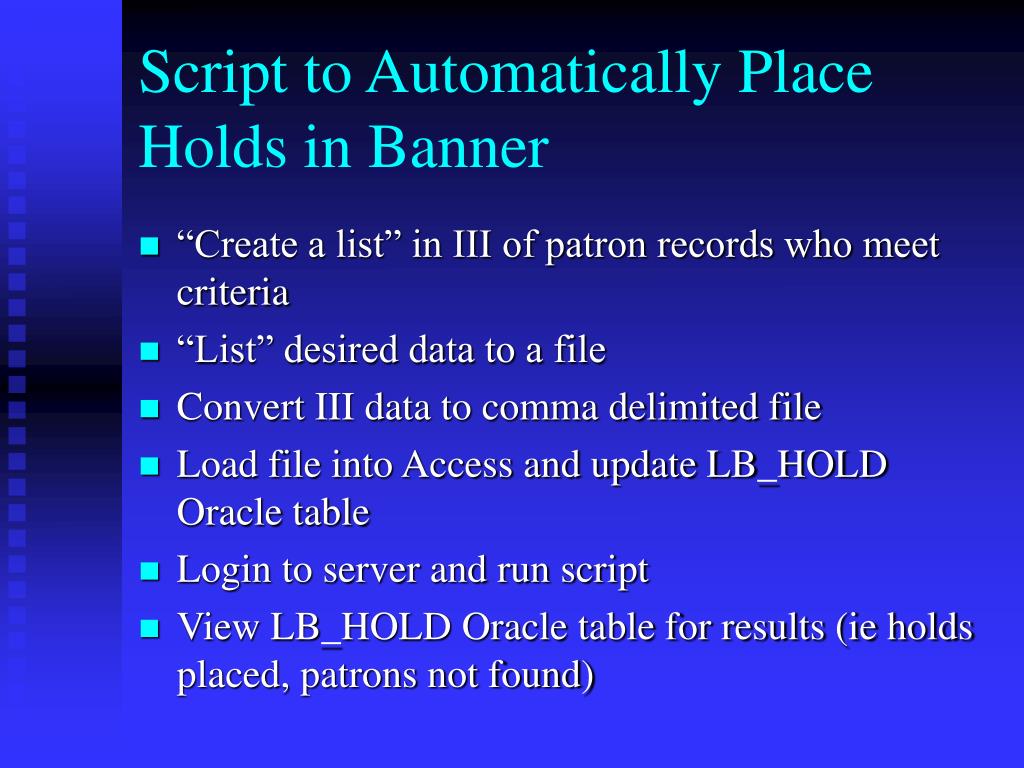 Script to Automatically Place Holds in Banner

- “Create a list” in III of patron records who meet criteria
- “List” desired data to a file
- Convert III data to comma delimited file
- Load file into Access and update LB_HOLD Oracle table
- Login to server and run script
- View LB_HOLD Oracle table for results (ie holds placed, patrons not found)